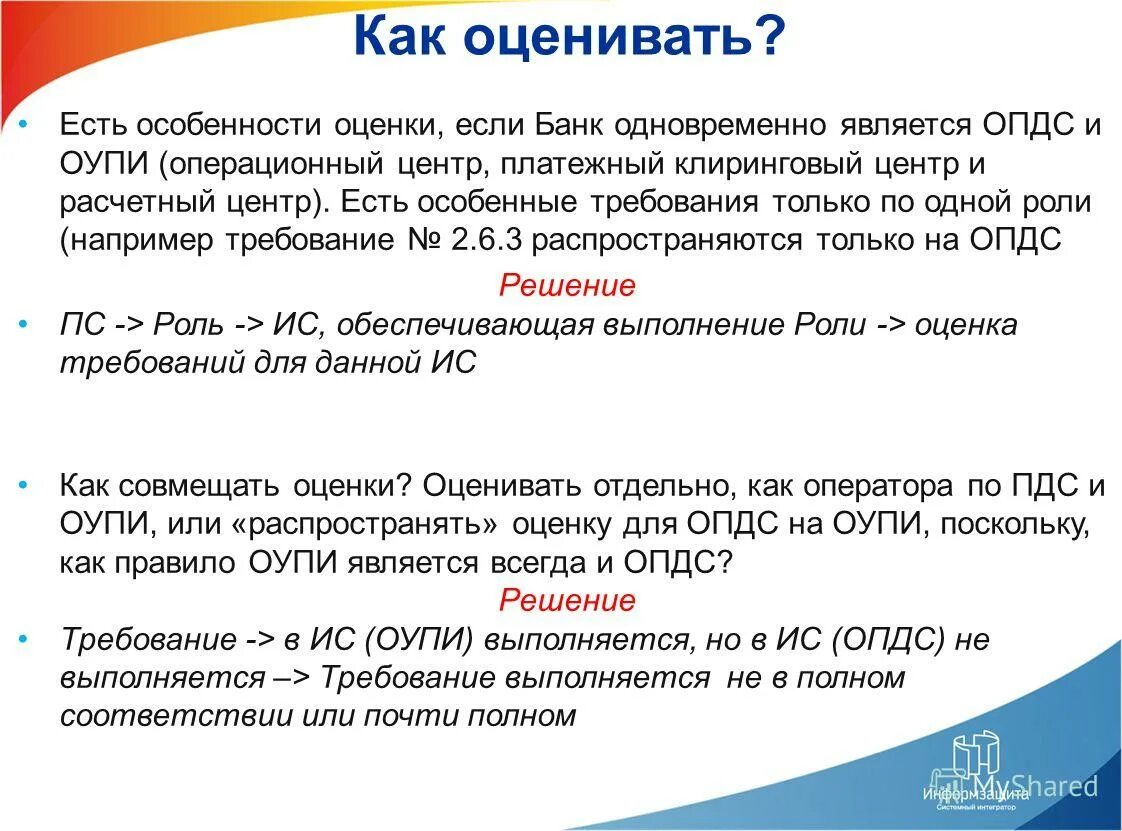 Как оценивать?

• Есть особенности оценки, если Банк одновременно является ОПДС и ОУПИ (операционный центр, платежный клиринговый центр и расчетный центр). Есть особенные требования только по одной роли (например требование № 2.6.3 распространяются только на ОПДС

Решение

• ПС -> Роль -> ИС, обеспечивающая выполнение Роли -> оценка требований для данной ИС

• Как совмещать оценки? Оценивать отдельно, как оператора по ПДС и ОУПИ, или «распространять» оценку для ОПДС на ОУПИ, поскольку, как правило ОУПИ является всегда и ОПДС?

Решение

• Требование -> в ИС (ОУПИ) выполняется, но в ИС (ОПДС) не выполняется –> Требование выполняется не в полном соответствии или почти полном

Информзащита
Системный интегратор
MyShared